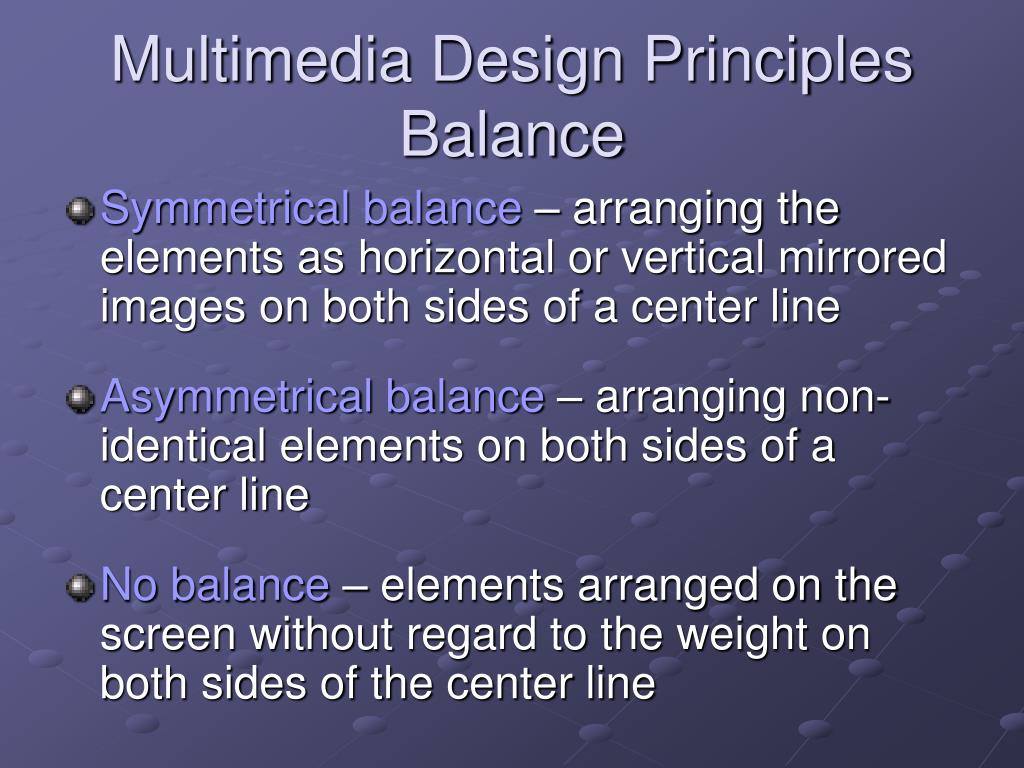 Multimedia Design Principles
Balance

Symmetrical balance – arranging the elements as horizontal or vertical mirrored images on both sides of a center line

Asymmetrical balance – arranging non-identical elements on both sides of a center line

No balance – elements arranged on the screen without regard to the weight on both sides of the center line